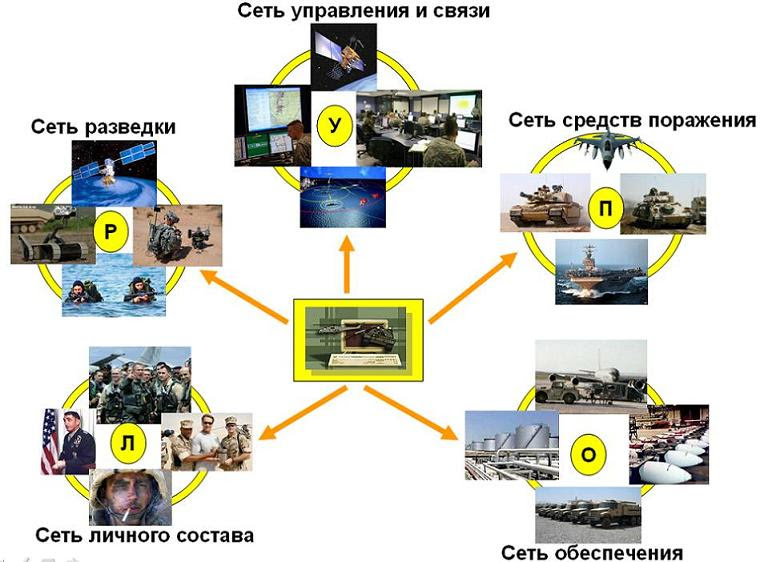 Сеть управления и связи

У

Сеть разведки

Р

Сеть средств поражения

П

Л

Сеть личного состава

О

Сеть обеспечения